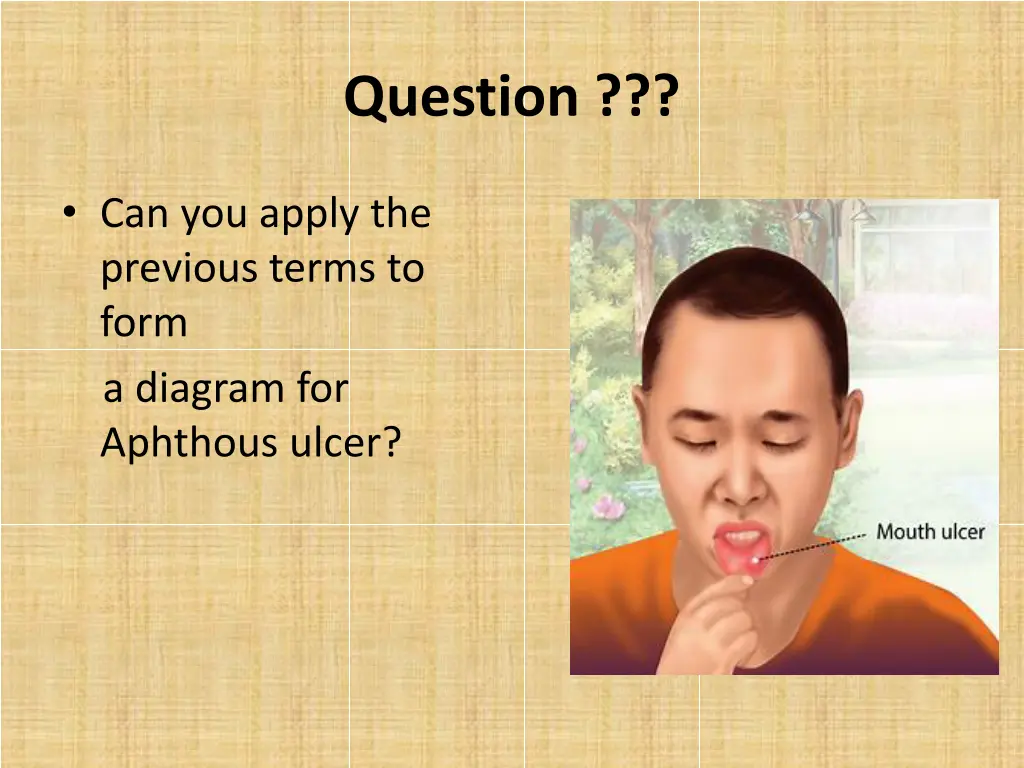 Question ???

• Can you apply the previous terms to form
a diagram for Aphthous ulcer?

Mouth ulcer